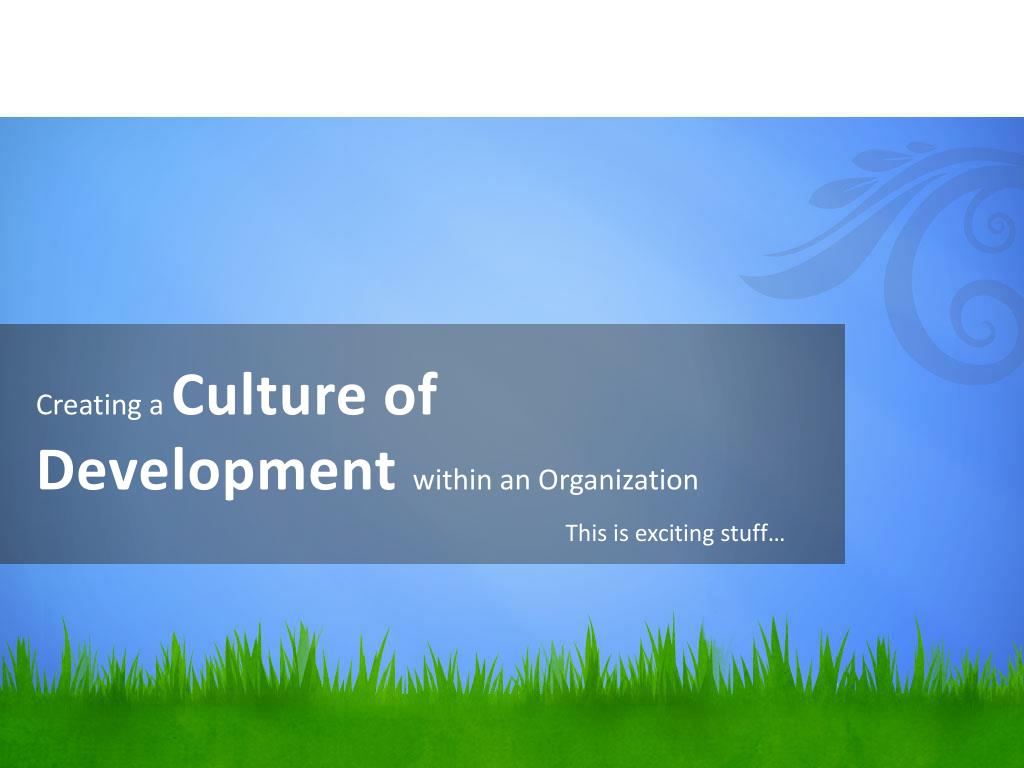 Creating a Culture of Development within an Organization

This is exciting stuff…